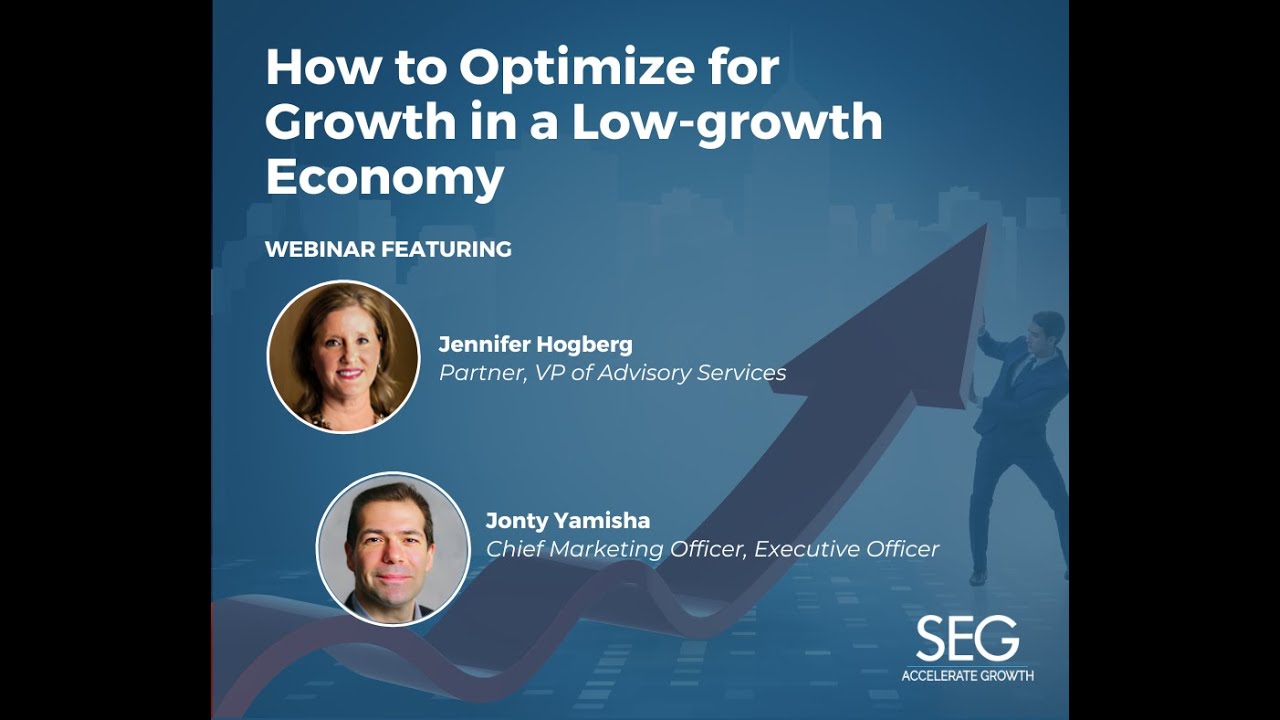 How to Optimize for Growth in a Low-growth Economy

WEBINAR FEATURING

Jennifer Hogberg
Partner, VP of Advisory Services

Jonty Yamisha
Chief Marketing Officer, Executive Officer

SEG
ACCELERATE GROWTH